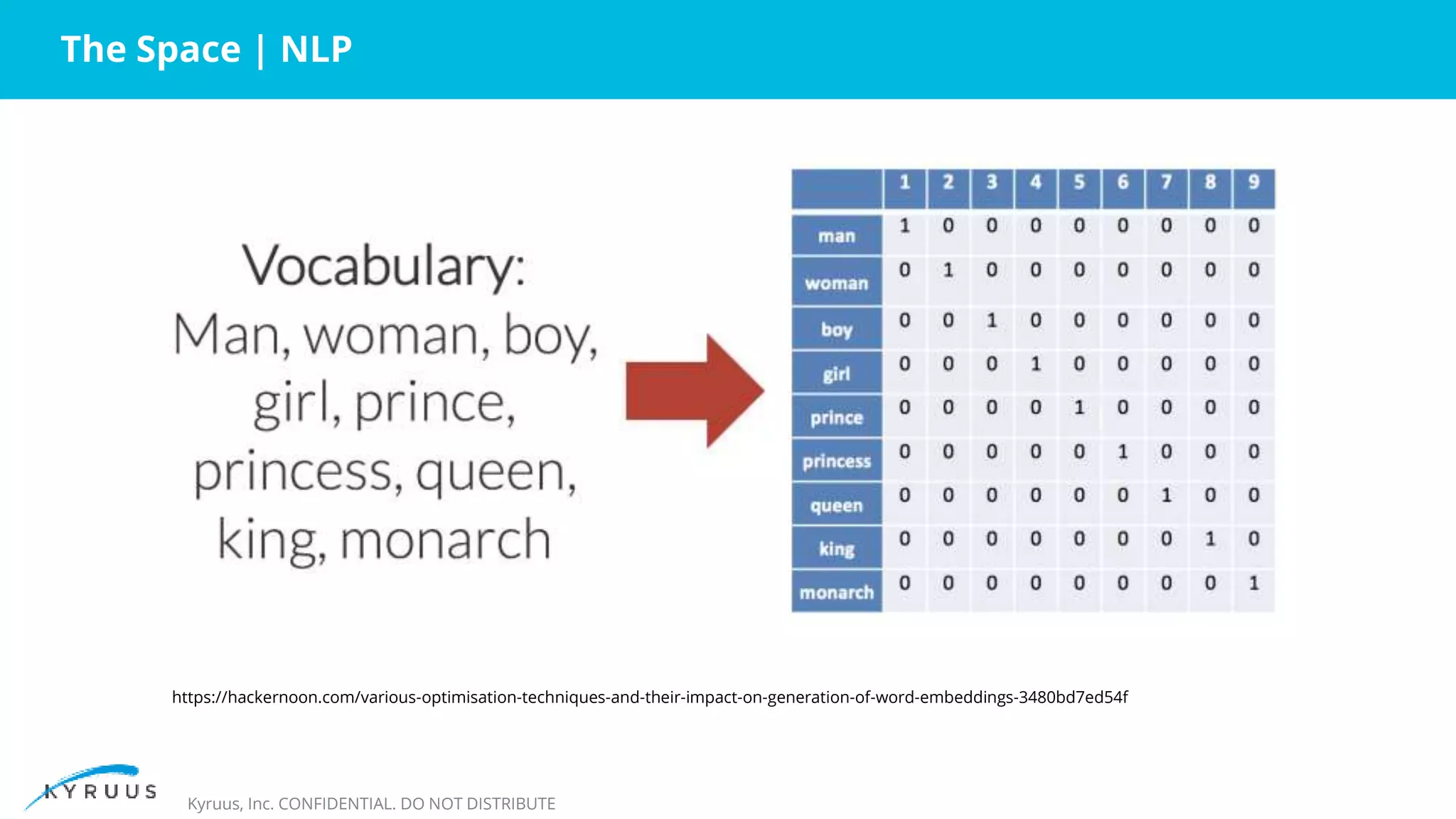 The Space | NLP

Vocabulary:
Man, woman, boy, girl, prince, princess, queen, king, monarch

| | 1 | 2 | 3 | 4 | 5 | 6 | 7 | 8 | 9 |
|---|---|---|---|---|---|---|---|---|---|
| man | 1 | 0 | 0 | 0 | 0 | 0 | 0 | 0 | 0 |
| woman | 0 | 1 | 0 | 0 | 0 | 0 | 0 | 0 | 0 |
| boy | 0 | 0 | 1 | 0 | 0 | 0 | 0 | 0 | 0 |
| girl | 0 | 0 | 0 | 1 | 0 | 0 | 0 | 0 | 0 |
| prince | 0 | 0 | 0 | 0 | 1 | 0 | 0 | 0 | 0 |
| princess | 0 | 0 | 0 | 0 | 0 | 1 | 0 | 0 | 0 |
| queen | 0 | 0 | 0 | 0 | 0 | 0 | 1 | 0 | 0 |
| king | 0 | 0 | 0 | 0 | 0 | 0 | 0 | 1 | 0 |
| monarch | 0 | 0 | 0 | 0 | 0 | 0 | 0 | 0 | 1 |

https://hackernoon.com/various-optimisation-techniques-and-their-impact-on-generation-of-word-embeddings-3480bd7ed54f

KYRUUS

Kyruus, Inc. CONFIDENTIAL. DO NOT DISTRIBUTE